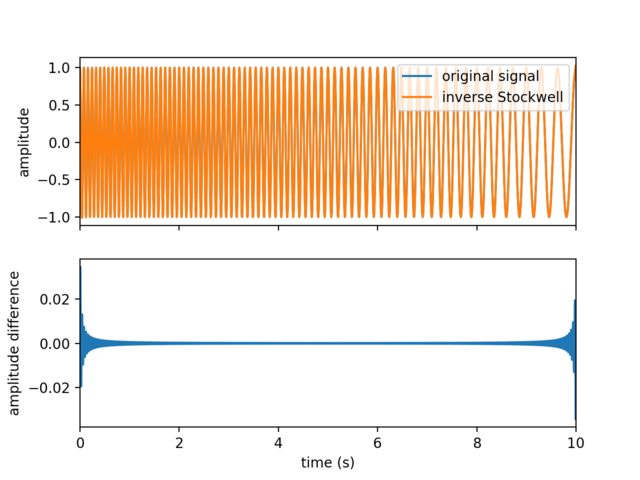 original signal
inverse Stockwell

amplitude

1.0
0.5
0.0
−0.5
−1.0

amplitude difference

0.02
0.00
−0.02

0
2
4
6
8
10

time (s)